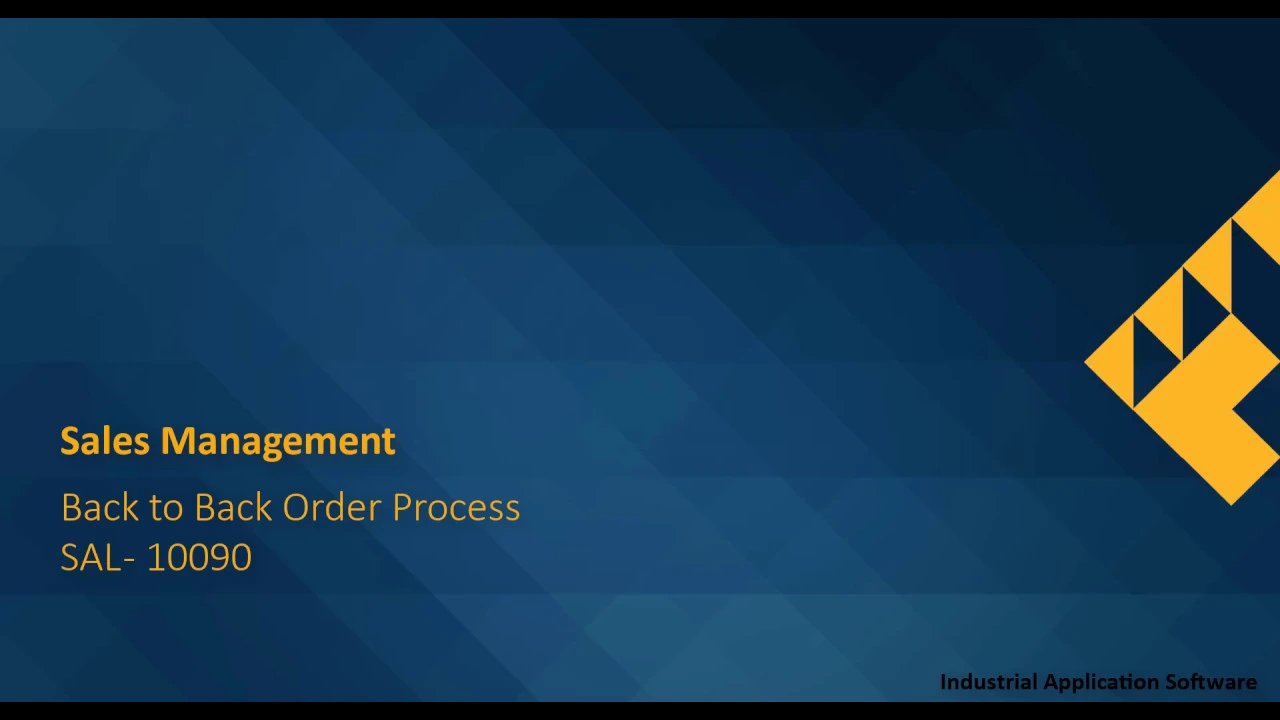 Sales Management

Back to Back Order Process
SAL- 10090

Industrial Application Software